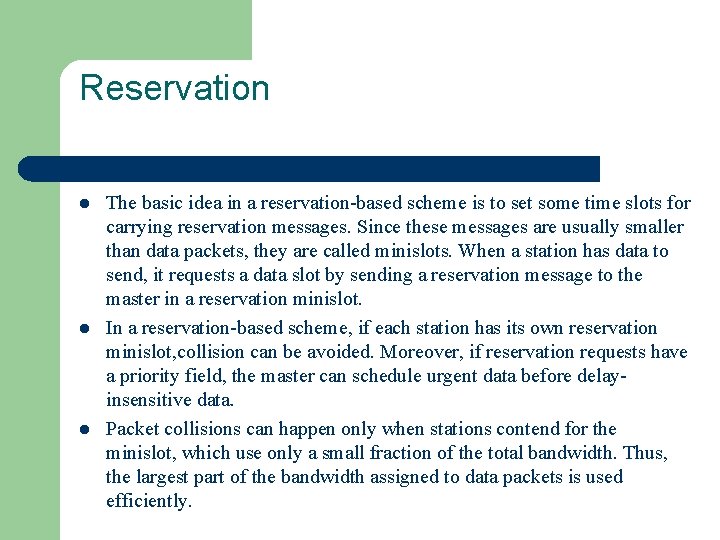 Reservation

- The basic idea in a reservation-based scheme is to set some time slots for carrying reservation messages. Since these messages are usually smaller than data packets, they are called minislots. When a station has data to send, it requests a data slot by sending a reservation message to the master in a reservation minislot.
- In a reservation-based scheme, if each station has its own reservation minislot,collision can be avoided. Moreover, if reservation requests have a priority field, the master can schedule urgent data before delay-insensitive data.
- Packet collisions can happen only when stations contend for the minislot, which use only a small fraction of the total bandwidth. Thus, the largest part of the bandwidth assigned to data packets is used efficiently.